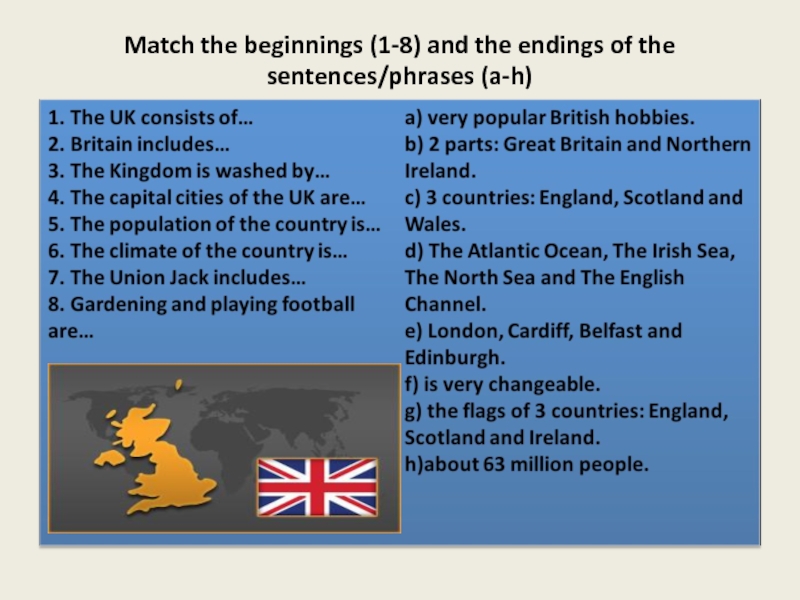 Match the beginnings (1-8) and the endings of the sentences/phrases (a-h)

1. The UK consists of…
2. Britain includes…
3. The Kingdom is washed by…
4. The capital cities of the UK are…
5. The population of the country is…
6. The climate of the country is…
7. The Union Jack includes…
8. Gardening and playing football are…

a) very popular British hobbies.
b) 2 parts: Great Britain and Northern Ireland.
c) 3 countries: England, Scotland and Wales.
d) The Atlantic Ocean, The Irish Sea, The North Sea and The English Channel.
e) London, Cardiff, Belfast and Edinburgh.
f) is very changeable.
g) the flags of 3 countries: England, Scotland and Ireland.
h)about 63 million people.